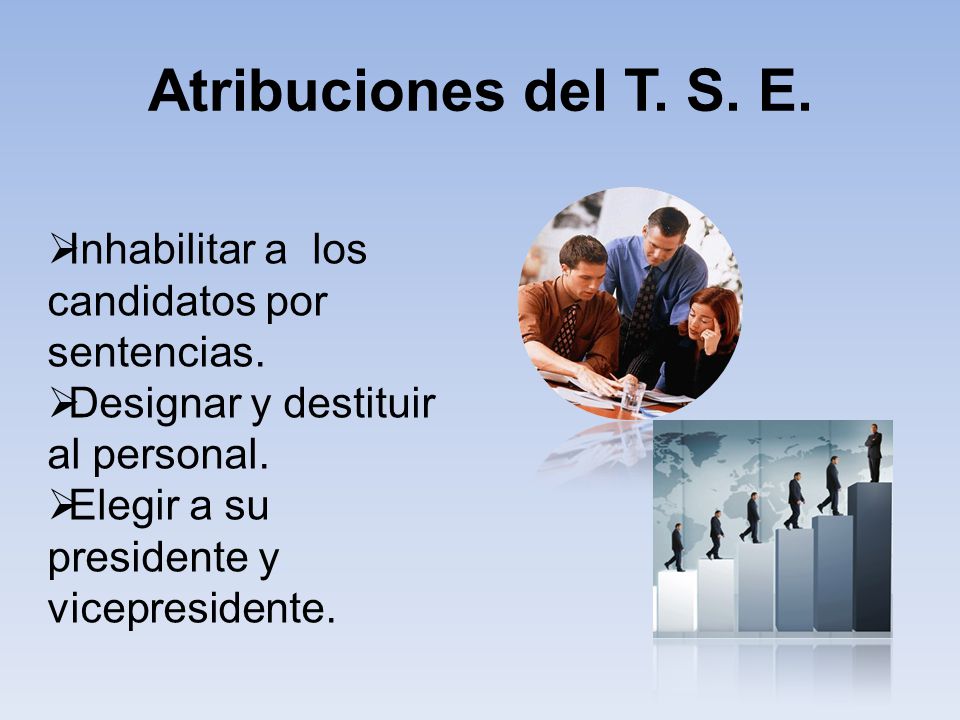 Atribuciones del T. S. E.

➢Inhabilitar a los candidatos por sentencias.
➢Designar y destituir al personal.
➢Elegir a su presidente y vicepresidente.